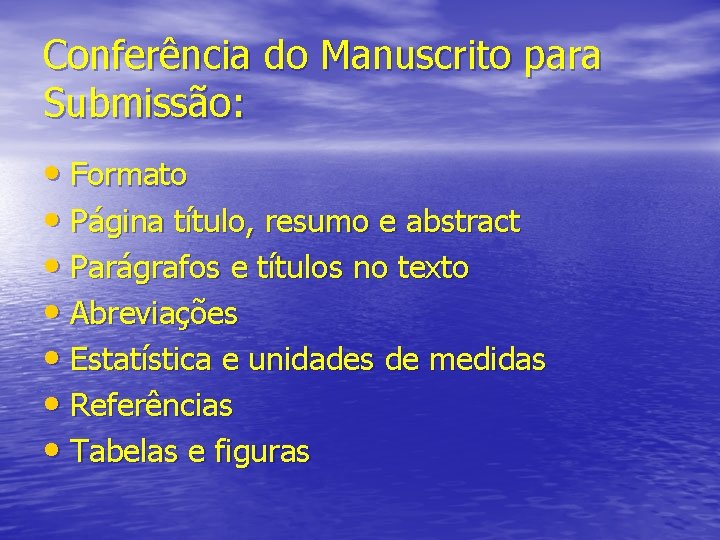 Conferência do Manuscrito para Submissão:

• Formato
• Página título, resumo e abstract
• Parágrafos e títulos no texto
• Abreviações
• Estatística e unidades de medidas
• Referências
• Tabelas e figuras